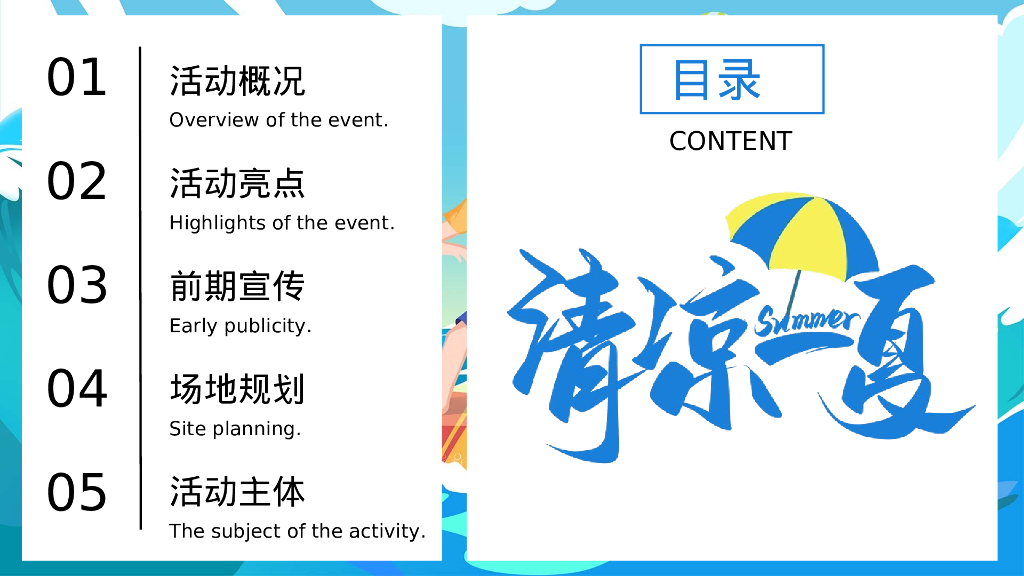 01
活动概况
Overview of the event.

02
活动亮点
Highlights of the event.

03
前期宣传
Early publicity.

04
场地规划
Site planning.

05
活动主体
The subject of the activity.

目录
CONTENT

清凉一夏
Summer